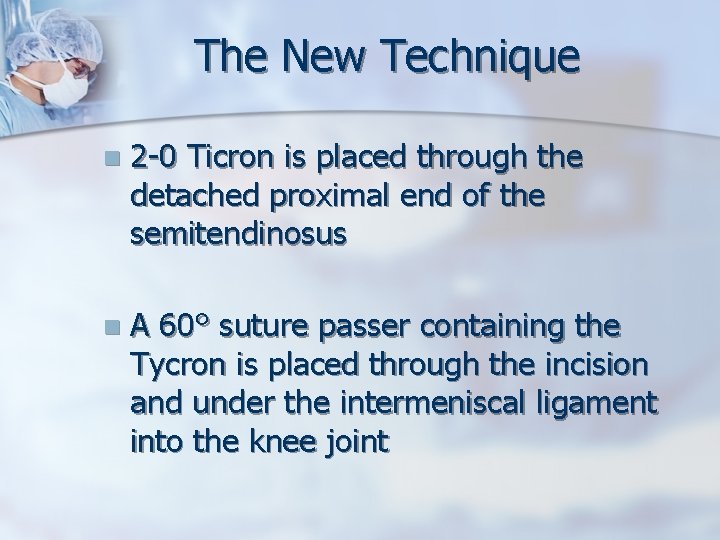 The New Technique

- 2-0 Ticron is placed through the detached proximal end of the semitendinosus

- A 60° suture passer containing the Tycron is placed through the incision and under the intermeniscal ligament into the knee joint